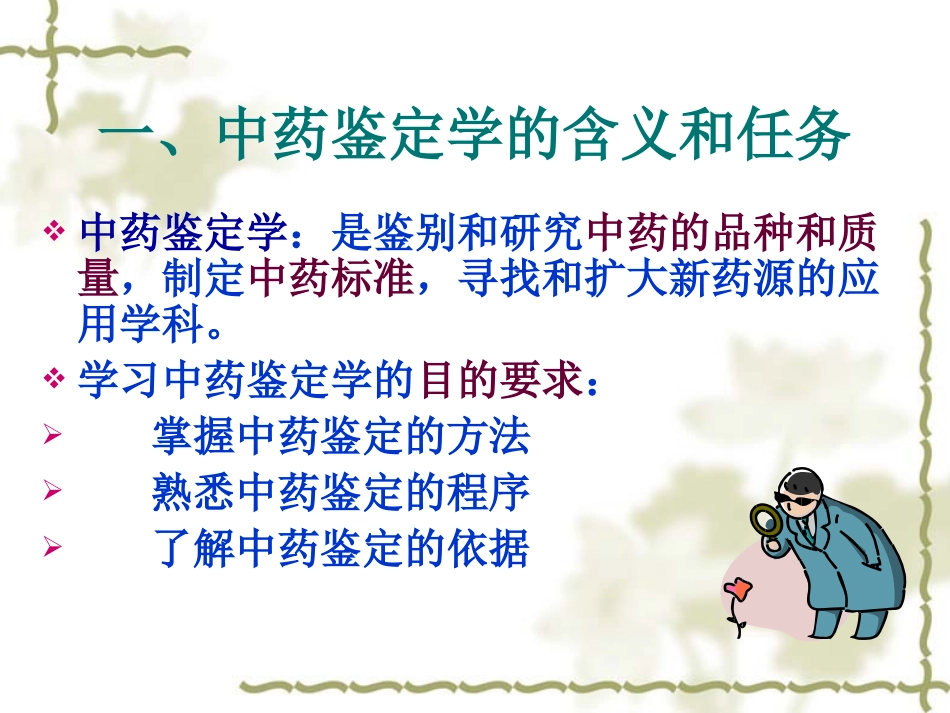 一、中药鉴定学的含义和任务

❖ 中药鉴定学：是鉴别和研究中药的品种和质量，制定中药标准，寻找和扩大新药源的应用学科。

❖ 学习中药鉴定学的目的要求：

➢ 掌握中药鉴定的方法

➢ 熟悉中药鉴定的程序

➢ 了解中药鉴定的依据